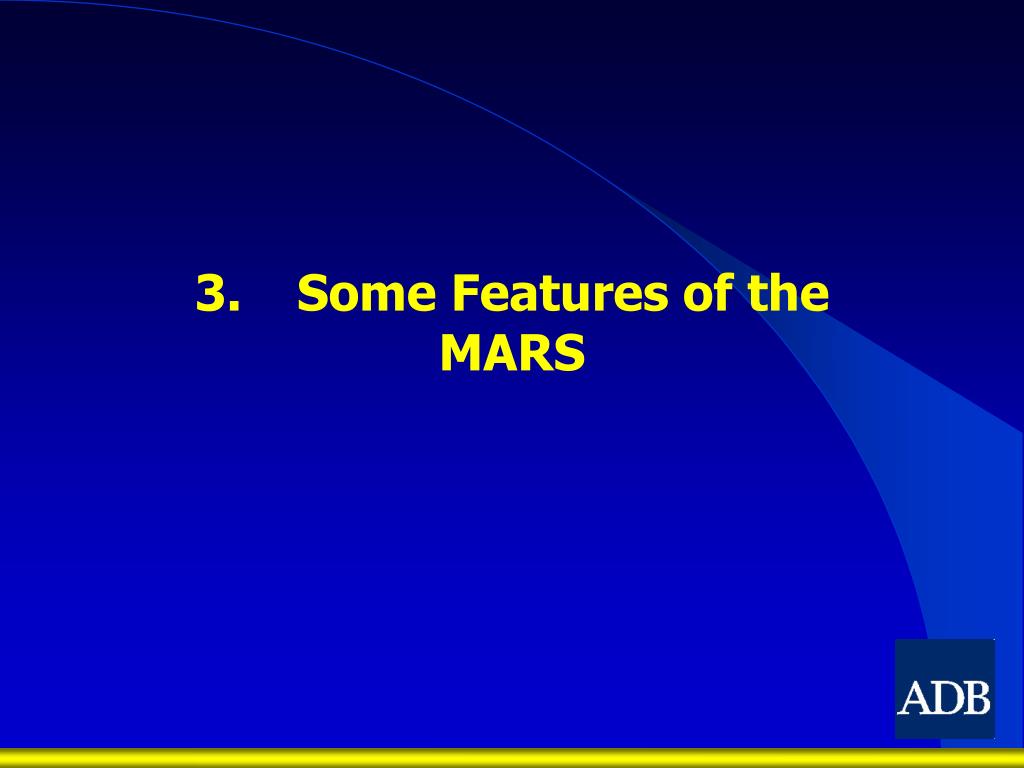 3. Some Features of the MARS

ADB